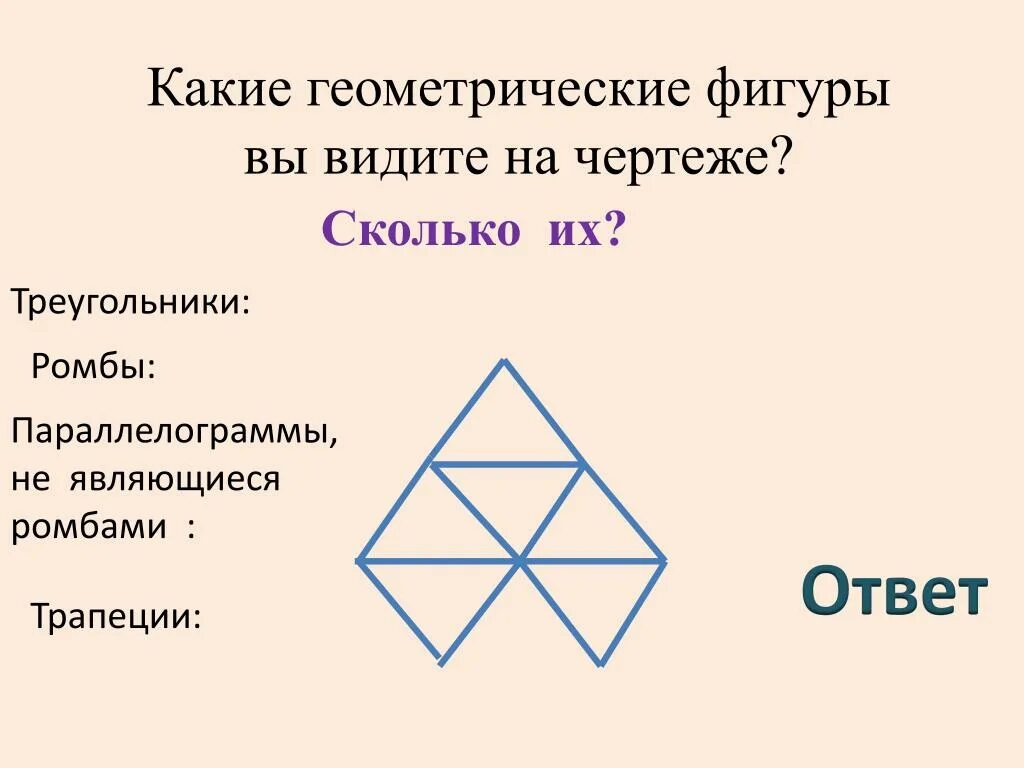 Какие геометрические фигуры вы видите на чертеже?

Сколько их?

Треугольники:

Ромбы:

Параллелограммы, не являющиеся ромбами :

Трапеции:

Ответ